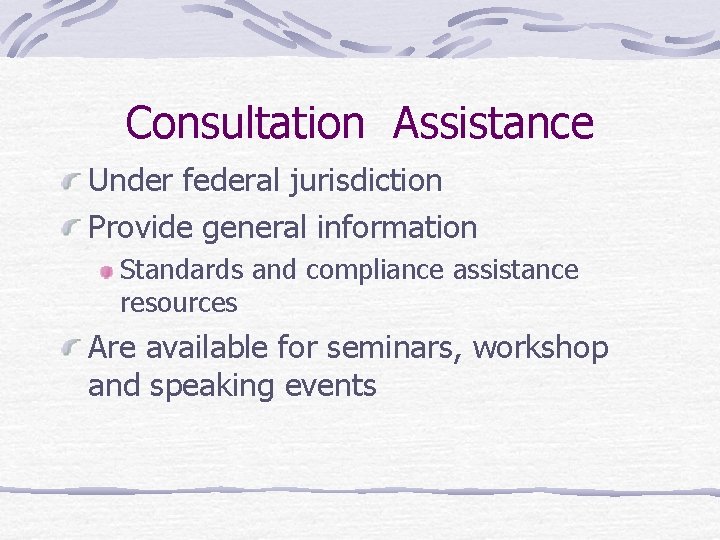 Consultation Assistance

Under federal jurisdiction

Provide general information

Standards and compliance assistance resources

Are available for seminars, workshop and speaking events